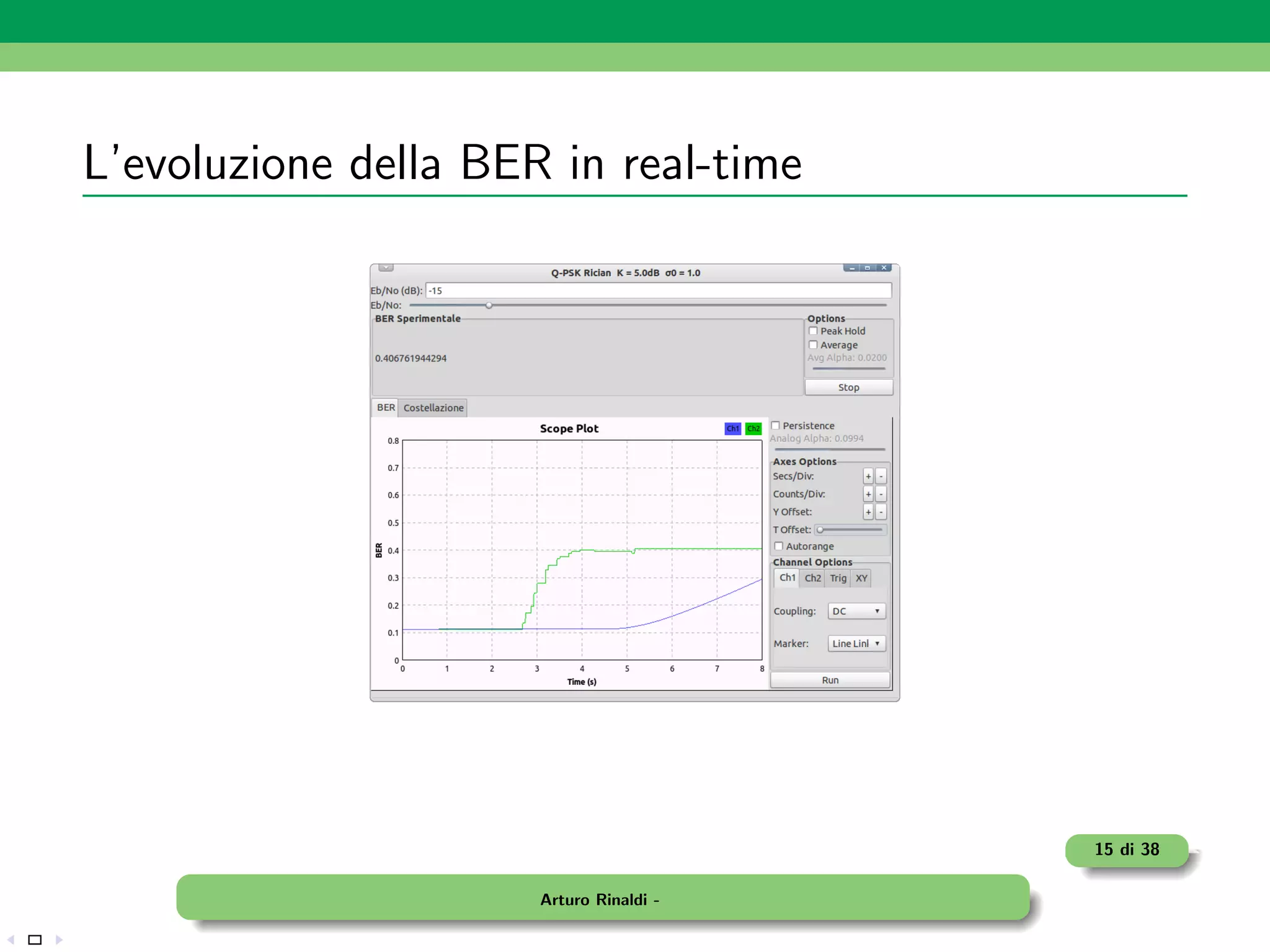 L'evoluzione della BER in real-time

Q-PSK Rician K = 5.0dB σ0 = 1.0

Eb/No (dB): -15

Eb/No:

BER Sperimentale

0.406761944294

Options

Peak Hold

Average

Avg Alpha: 0.0200

Stop

BER Costellazione

Scope Plot

Ch1 Ch2

0.8

0.7

0.6

0.5

0.4

0.3

0.2

0.1

0

BER

0 1 2 3 4 5 6 7 8

Time (s)

Persistence

Analog Alpha: 0.0994

Axes Options

Secs/Div: + -

Counts/Div: + -

Y Offset: + -

T Offset:

Autorange

Channel Options

Ch1 Ch2 Trig XY

Coupling: DC

Marker: Line Linl

Run

15 di 38

Arturo Rinaldi -